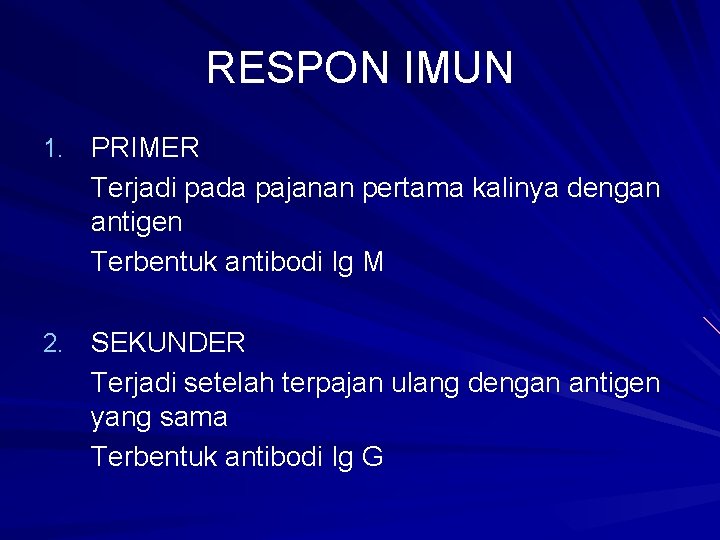 RESPON IMUN

1. PRIMER

Terjadi pada pajanan pertama kalinya dengan antigen

Terbentuk antibodi Ig M

2. SEKUNDER

Terjadi setelah terpajan ulang dengan antigen yang sama

Terbentuk antibodi Ig G